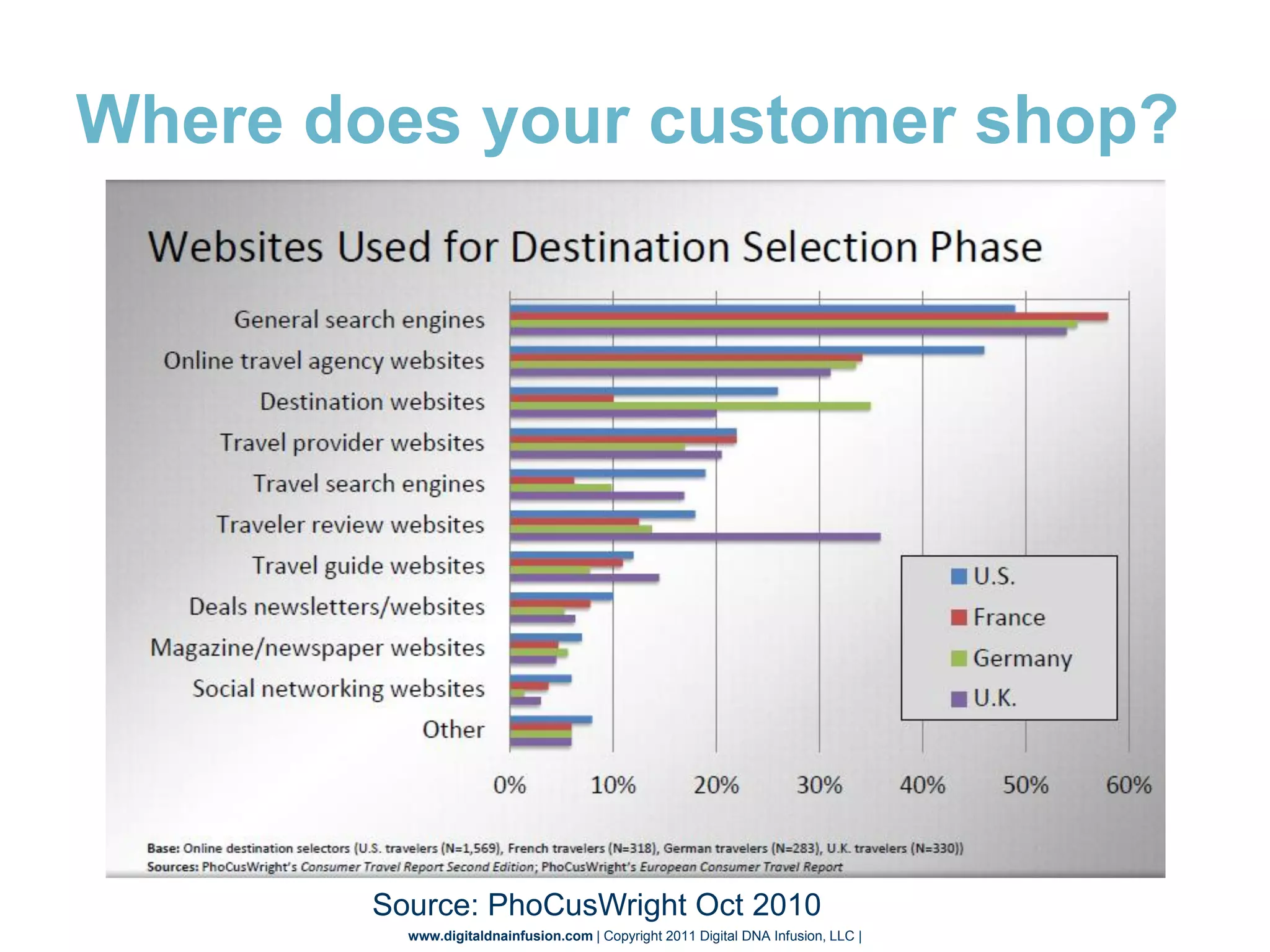 Where does your customer shop?

Websites Used for Destination Selection Phase

General search engines
Online travel agency websites
Destination websites
Travel provider websites
Travel search engines
Traveler review websites
Travel guide websites
Deals newsletters/websites
Magazine/newspaper websites
Social networking websites
Other

U.S.
France
Germany
U.K.

0% 10% 20% 30% 40% 50% 60%

Base: Online destination selectors (U.S. travelers (N=1,569), French travelers (N=318), German travelers (N=283), U.K. travelers (N=330))
Sources: PhoCusWright's Consumer Travel Report Second Edition; PhoCusWright's European Consumer Travel Report

Source: PhoCusWright Oct 2010

www.digitaldnainfusion.com | Copyright 2011 Digital DNA Infusion, LLC |